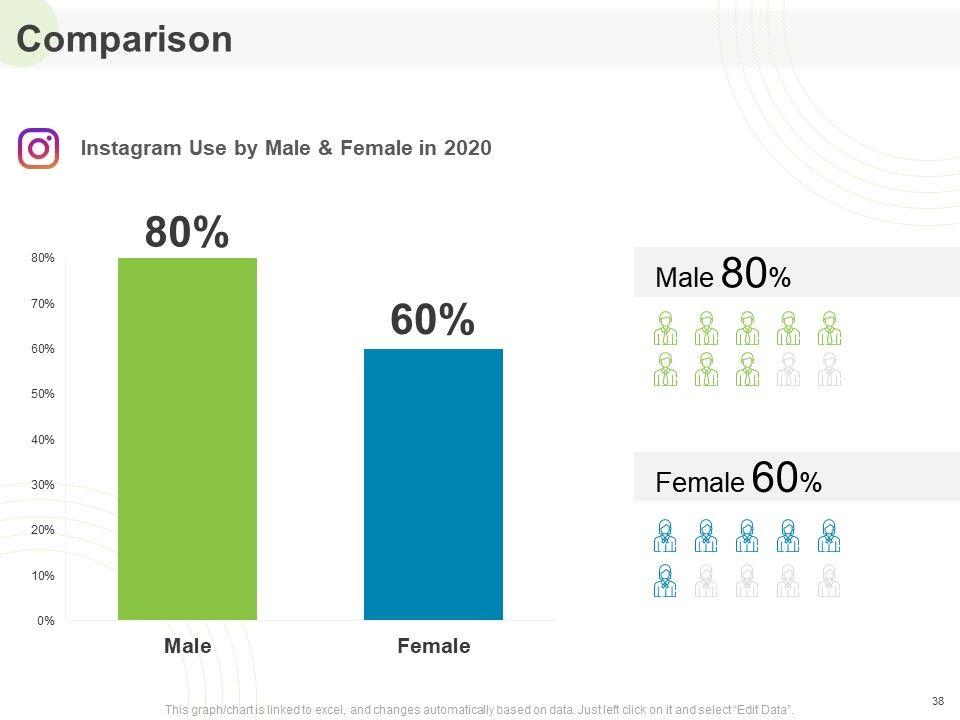 Comparison

Instagram Use by Male & Female in 2020

80%

60%

80%
70%
60%
50%
40%
30%
20%
10%
0%

Male

Female

Male 80%

Female 60%

This graph/chart is linked to excel, and changes automatically based on data. Just left click on it and select "Edit Data".

38